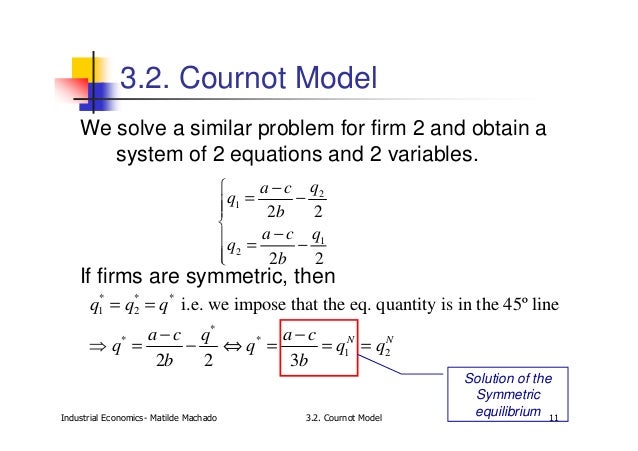 3.2. Cournot Model

We solve a similar problem for firm 2 and obtain a system of 2 equations and 2 variables.

$\begin{cases} q_1 = \frac{a-c}{2b} - \frac{q_2}{2} \\ q_2 = \frac{a-c}{2b} - \frac{q_1}{2} \end{cases}$

If firms are symmetric, then

$q_1^* = q_2^* = q^*$ i.e. we impose that the eq. quantity is in the 45º line

$\Rightarrow q^* = \frac{a-c}{2b} - \frac{q^*}{2} \Leftrightarrow q^* = \frac{a-c}{3b} = q_1^N = q_2^N$

Solution of the Symmetric equilibrium

Industrial Economics- Matilde Machado

3.2. Cournot Model

11